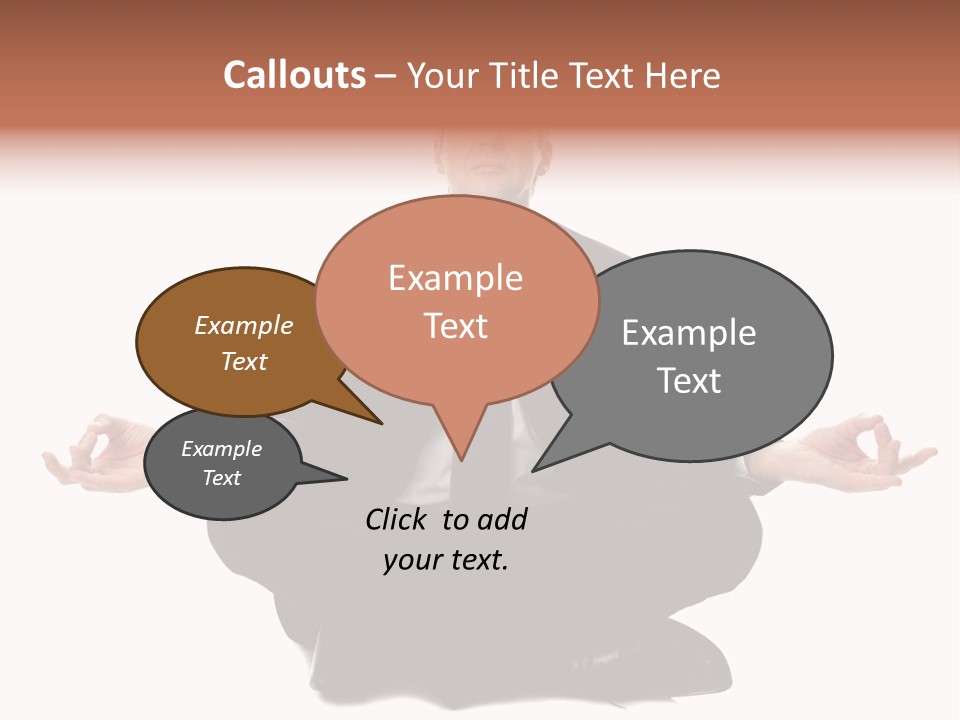 Callouts – Your Title Text Here

Example Text

Example Text

Example Text

Example Text

Click to add your text.